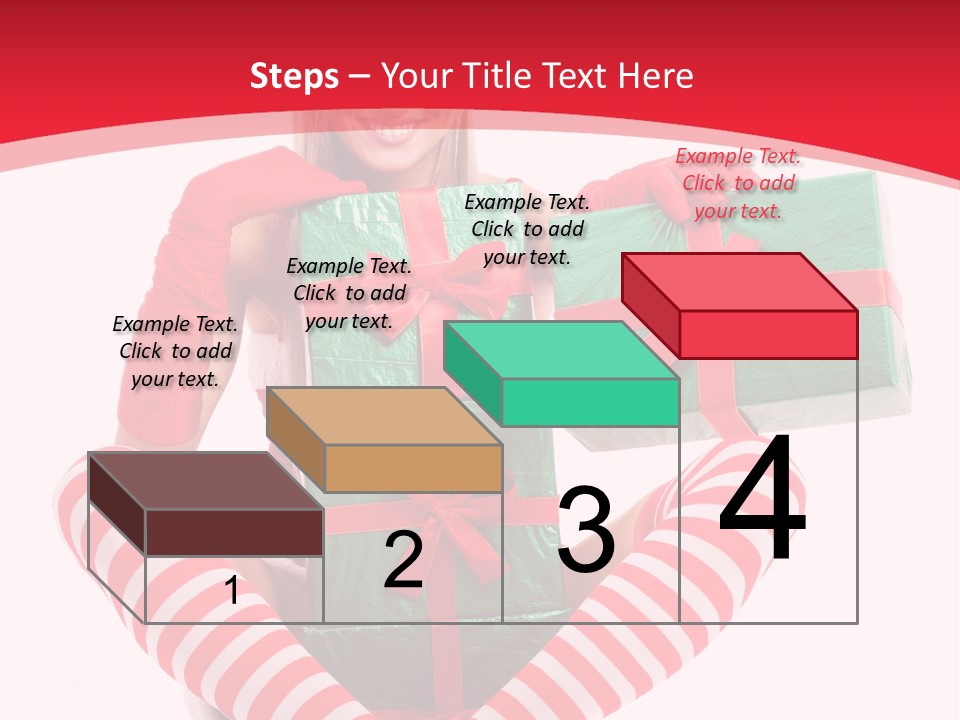 Steps – Your Title Text Here

Example Text. Click to add your text.

Example Text. Click to add your text.

Example Text. Click to add your text.

Example Text. Click to add your text.

1

2

3

4